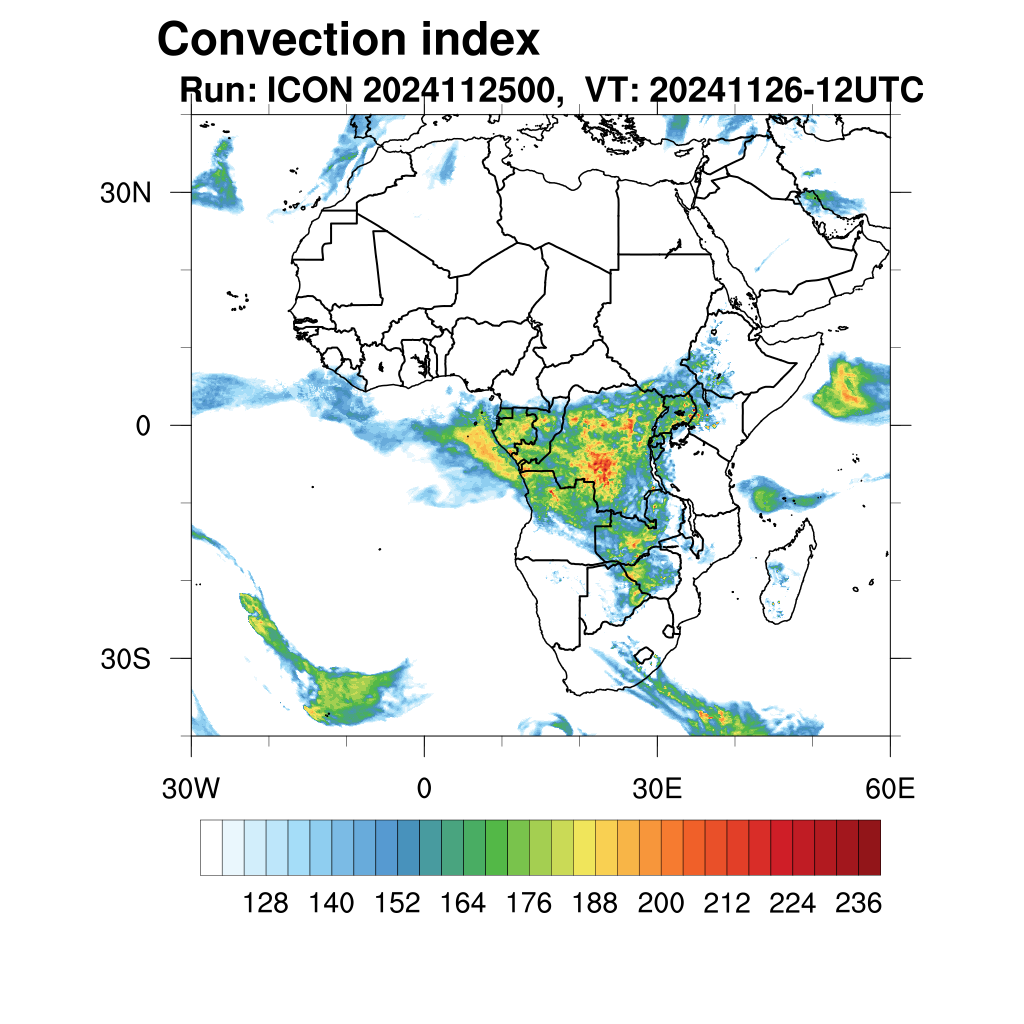 Convection index
Run: ICON 2024112500, VT: 20241126-12UTC

30N
0
30S

30W
0
30E
60E

128 140 152 164 176 188 200 212 224 236